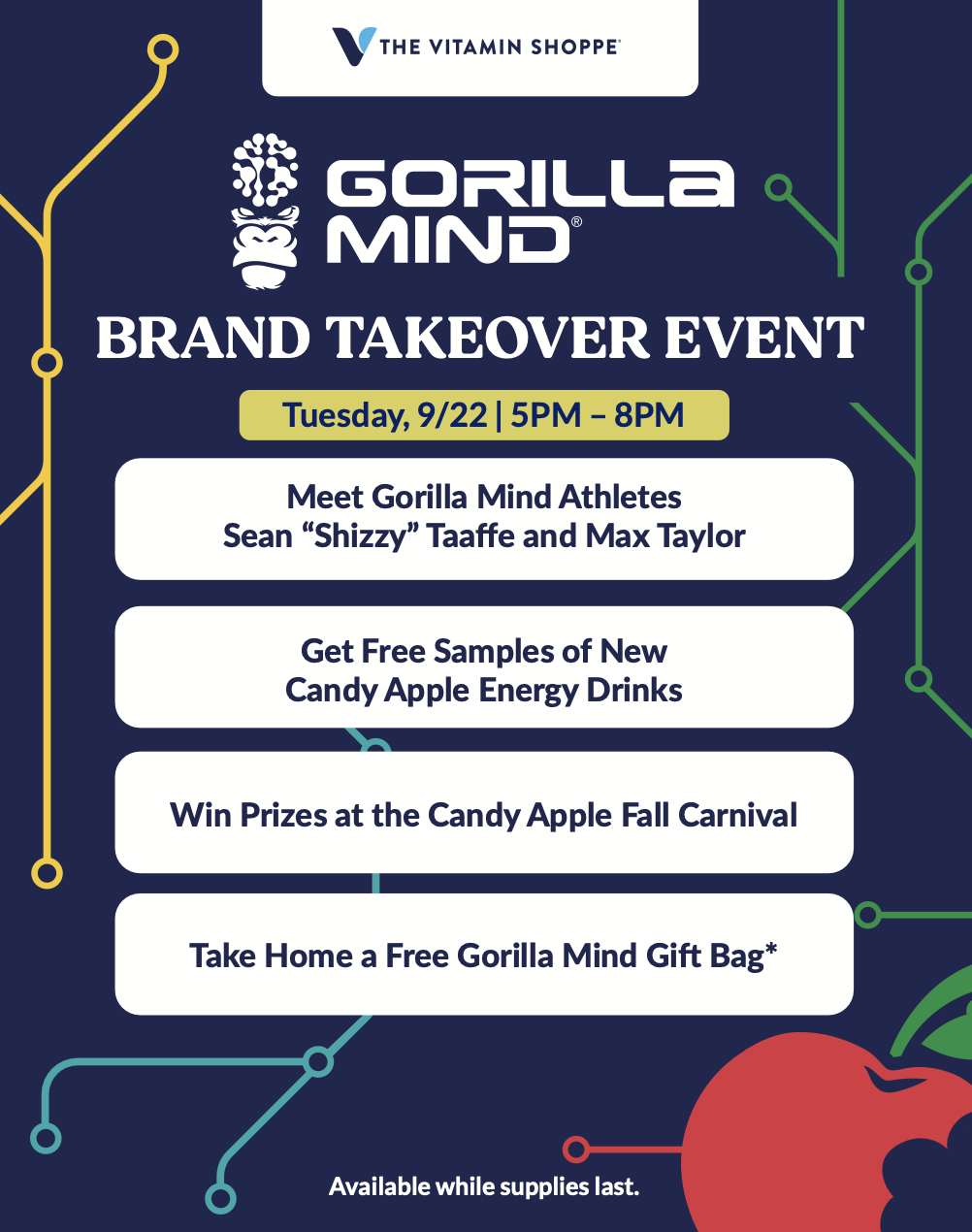 THE VITAMIN SHOPPE®

GORILLA MIND®

BRAND TAKEOVER EVENT

Tuesday, 9/22 | 5PM – 8PM

Meet Gorilla Mind Athletes
Sean “Shizzy” Taaffe and Max Taylor

Get Free Samples of New
Candy Apple Energy Drinks

Win Prizes at the Candy Apple Fall Carnival

Take Home a Free Gorilla Mind Gift Bag*

Available while supplies last.